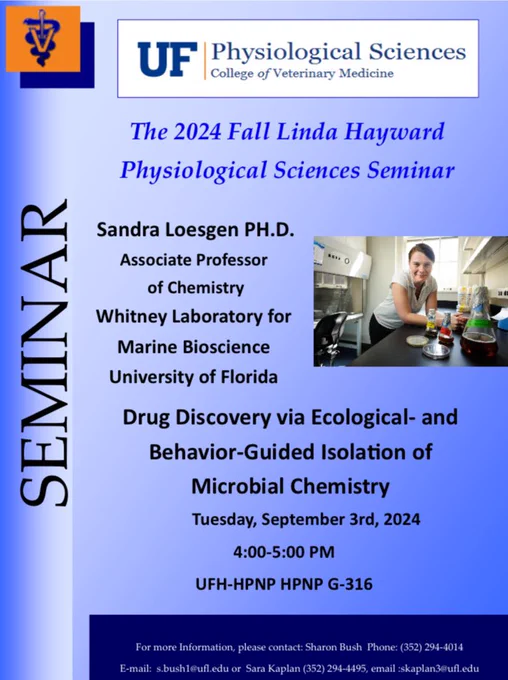 UF Physiological Sciences
College of Veterinary Medicine

The 2024 Fall Linda Hayward Physiological Sciences Seminar

SEMINAR

Sandra Loesgen PH.D.
Associate Professor
of Chemistry
Whitney Laboratory for
Marine Bioscience
University of Florida

Drug Discovery via Ecological- and Behavior-Guided Isolation of Microbial Chemistry

Tuesday, September 3rd, 2024

4:00-5:00 PM

UFH-HPNP HPNP G-316

For more Information, please contact: Sharon Bush Phone: (352) 294-4014

E-mail: s.bush1@ufl.edu or Sara Kaplan (352) 294-4495, email :skaplan3@ufl.edu